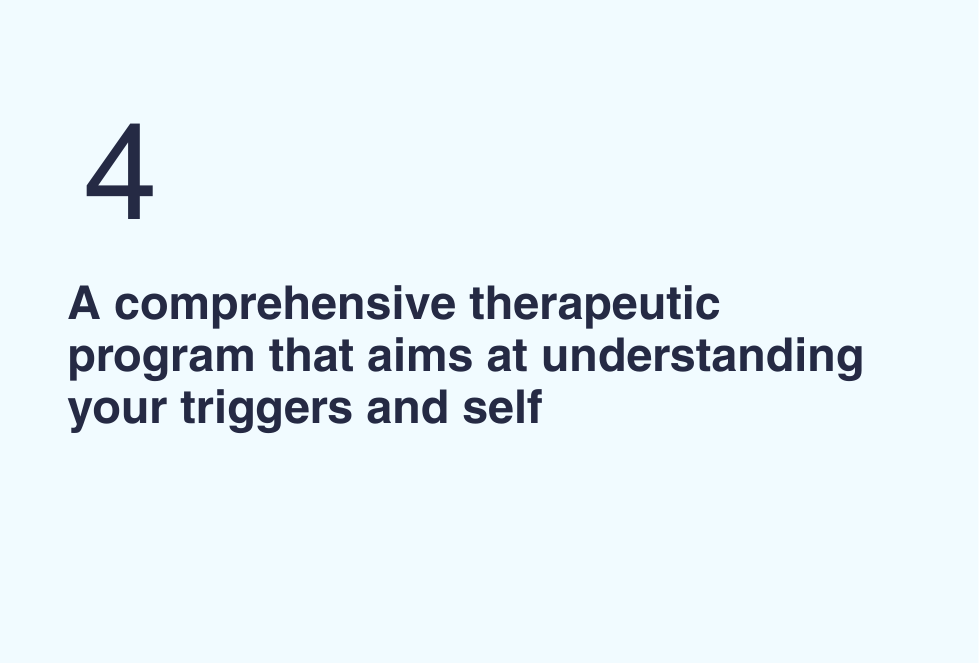 4

A comprehensive therapeutic program that aims at understanding your triggers and self